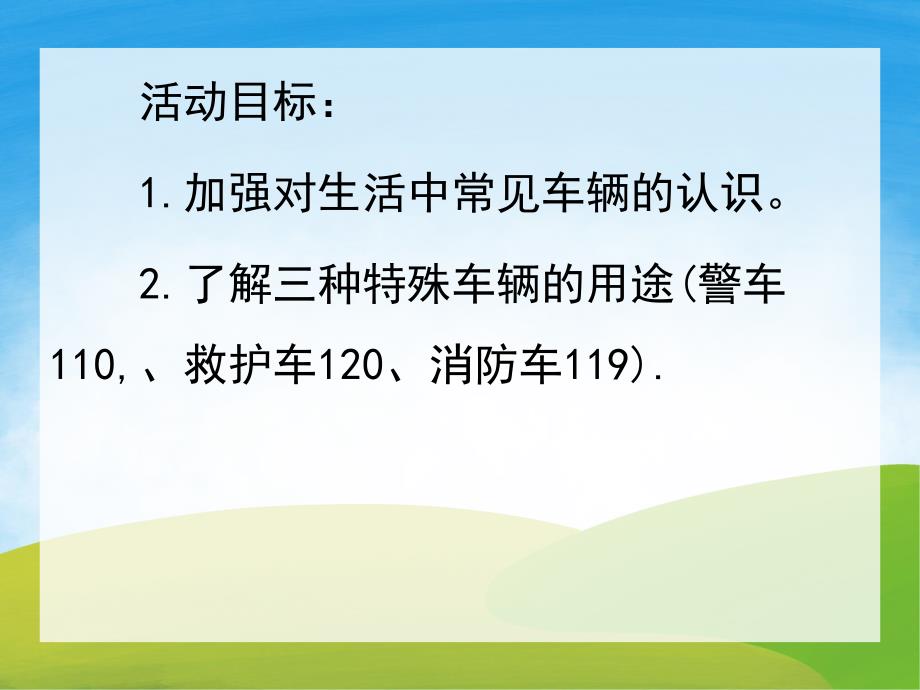 活动目标：

1.加强对生活中常见车辆的认识。

2.了解三种特殊车辆的用途(警车110,、救护车120、消防车119).